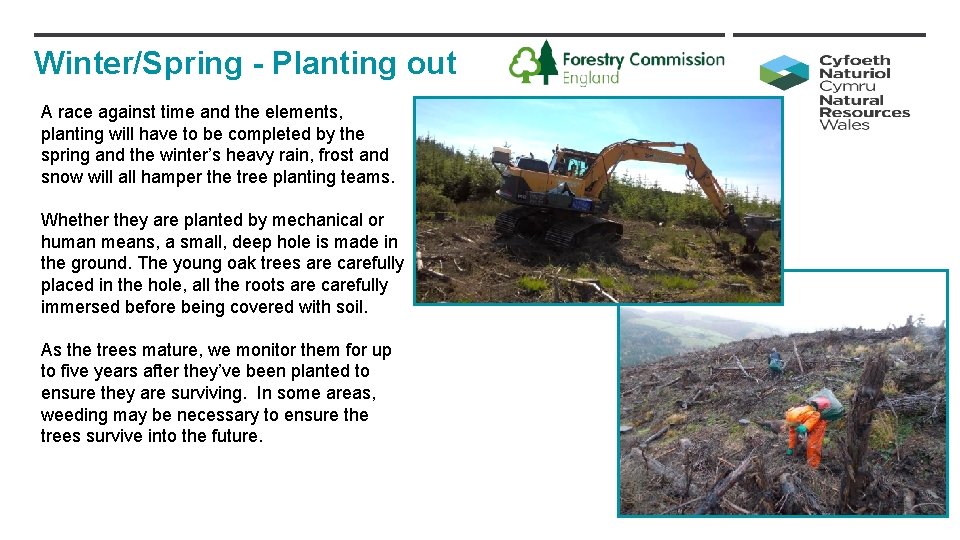 Winter/Spring - Planting out

Forestry Commission England

Cyfoeth Naturiol Cymru Natural Resources Wales

A race against time and the elements, planting will have to be completed by the spring and the winter's heavy rain, frost and snow will all hamper the tree planting teams.

Whether they are planted by mechanical or human means, a small, deep hole is made in the ground. The young oak trees are carefully placed in the hole, all the roots are carefully immersed before being covered with soil.

As the trees mature, we monitor them for up to five years after they've been planted to ensure they are surviving. In some areas, weeding may be necessary to ensure the trees survive into the future.